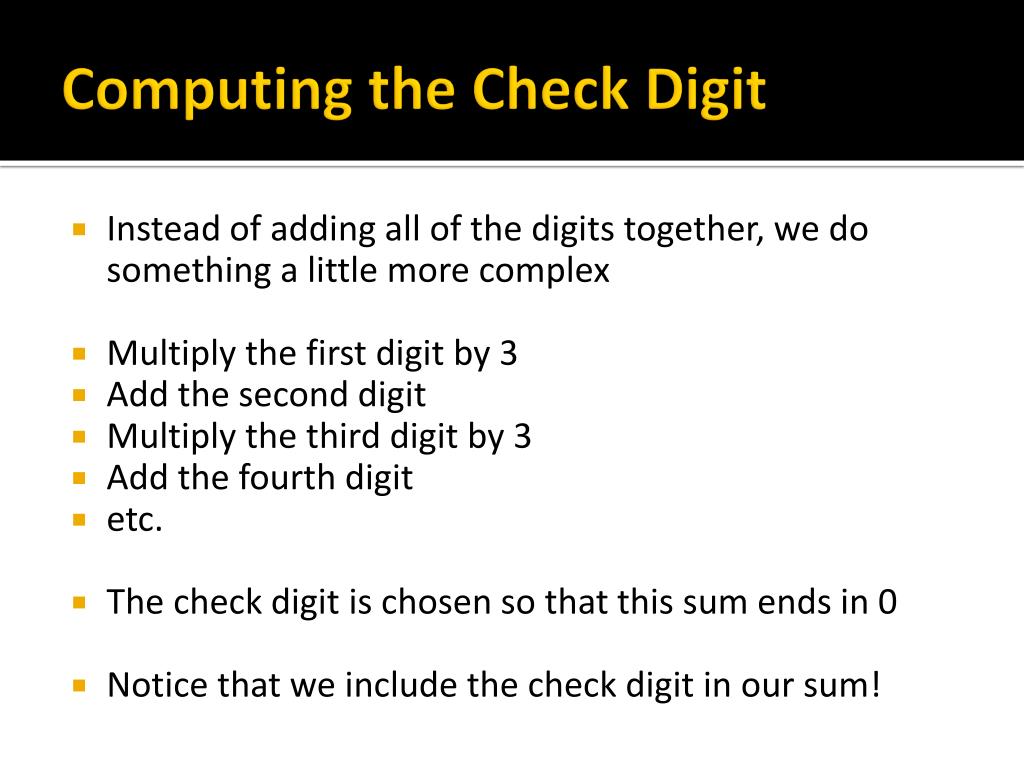 Computing the Check Digit

Instead of adding all of the digits together, we do something a little more complex

Multiply the first digit by 3
Add the second digit
Multiply the third digit by 3
Add the fourth digit
etc.

The check digit is chosen so that this sum ends in 0

Notice that we include the check digit in our sum!